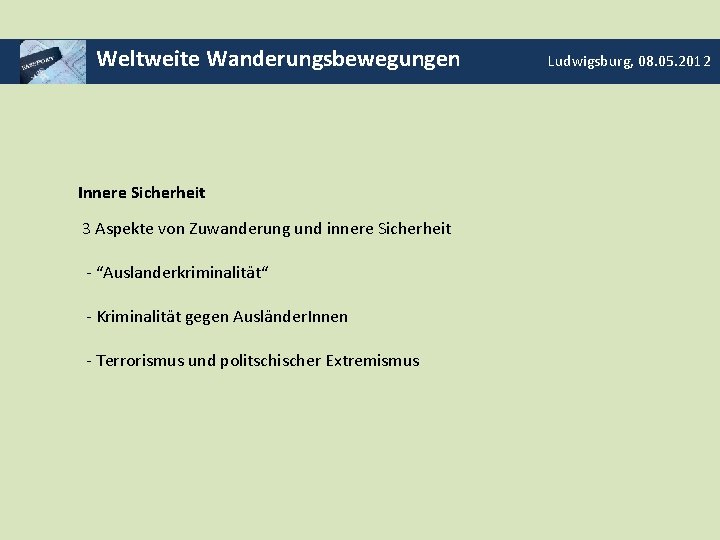 PASSPORT

Weltweite Wanderungsbewegungen

Ludwigsburg, 08.05.2012

Innere Sicherheit

3 Aspekte von Zuwanderung und innere Sicherheit

- “Auslanderkriminalität“

- Kriminalität gegen AusländerInnen

- Terrorismus und politschischer Extremismus